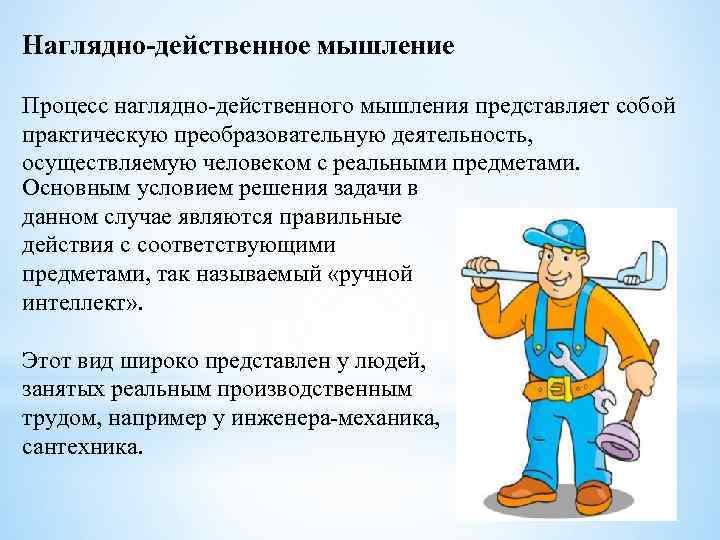 Наглядно-действенное мышление

Процесс наглядно-действенного мышления представляет собой практическую преобразовательную деятельность, осуществляемую человеком с реальными предметами. Основным условием решения задачи в данном случае являются правильные действия с соответствующими предметами, так называемый «ручной интеллект».

Этот вид широко представлен у людей, занятых реальным производственным трудом, например у инженера-механика, сантехника.